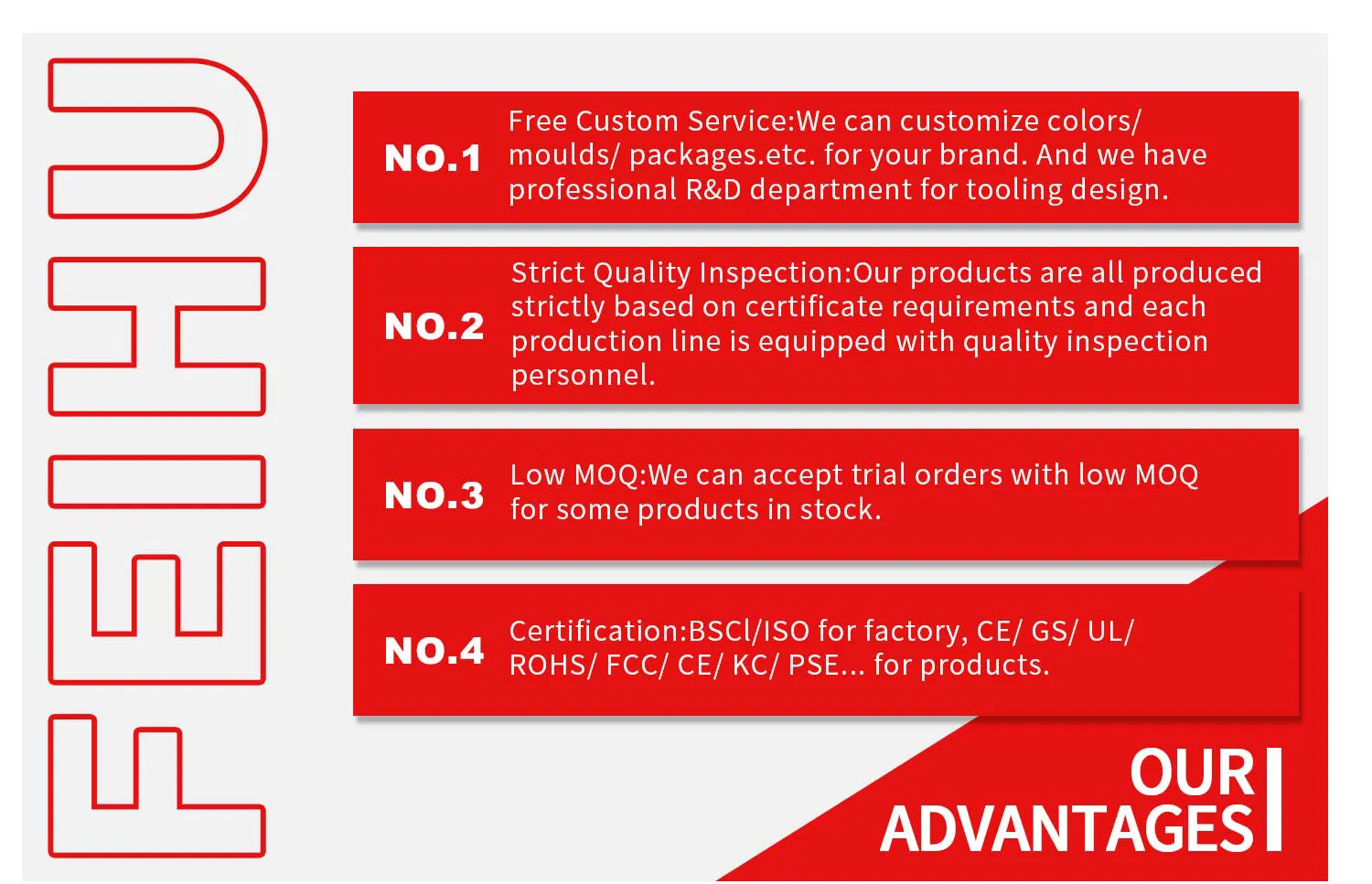 FEIHU

NO.1 Free Custom Service:We can customize colors/ moulds/ packages.etc. for your brand. And we have professional R&D department for tooling design.

NO.2 Strict Quality Inspection:Our products are all produced strictly based on certificate requirements and each production line is equipped with quality inspection personnel.

NO.3 Low MOQ:We can accept trial orders with low MOQ for some products in stock.

NO.4 Certification:BSCl/ISO for factory, CE/ GS/ UL/ ROHS/ FCC/ CE/ KC/ PSE... for products.

OUR ADVANTAGES